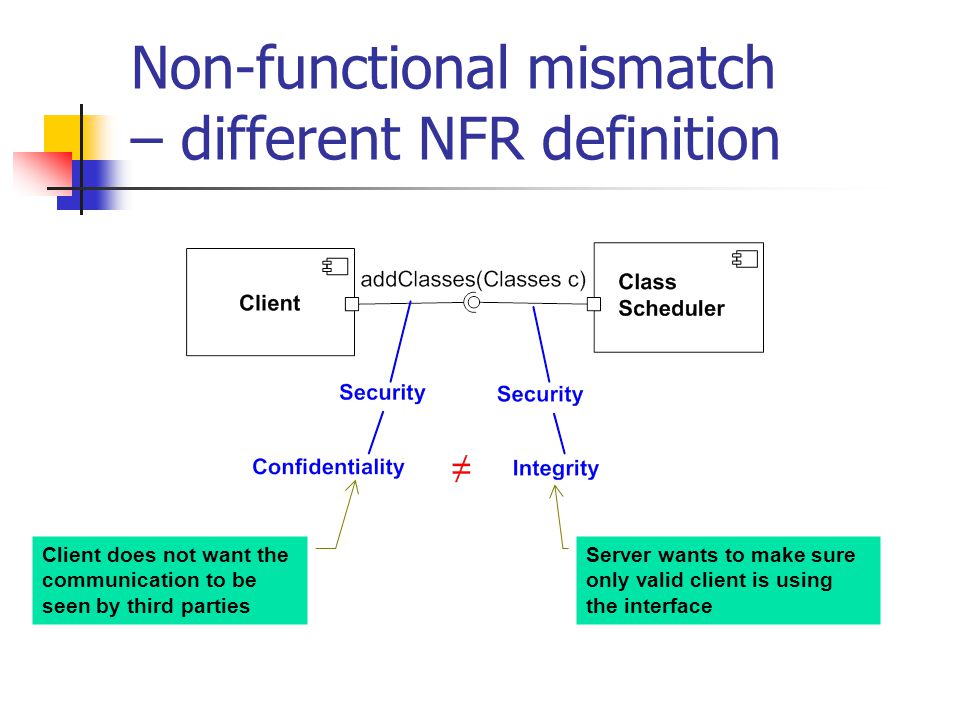 Non-functional mismatch – different NFR definition

Client

addClasses(Classes c)

Class Scheduler

Security

Security

Confidentiality

$\neq$

Integrity

Client does not want the communication to be seen by third parties

Server wants to make sure only valid client is using the interface